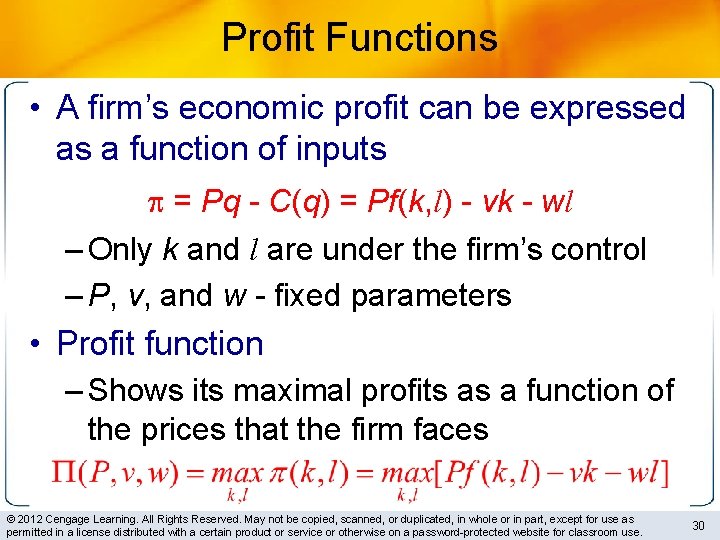 Profit Functions

• A firm's economic profit can be expressed as a function of inputs

$\pi = Pq - C(q) = Pf(k,l) - vk - wl$

– Only $k$ and $l$ are under the firm's control

– $P$, $v$, and $w$ - fixed parameters

• Profit function

– Shows its maximal profits as a function of the prices that the firm faces

$\Pi(P,v,w) = \max_{k,l} \pi(k,l) = \max_{k,l}[Pf(k,l) - vk - wl]$

© 2012 Cengage Learning. All Rights Reserved. May not be copied, scanned, or duplicated, in whole or in part, except for use as permitted in a license distributed with a certain product or service or otherwise on a password-protected website for classroom use.

30